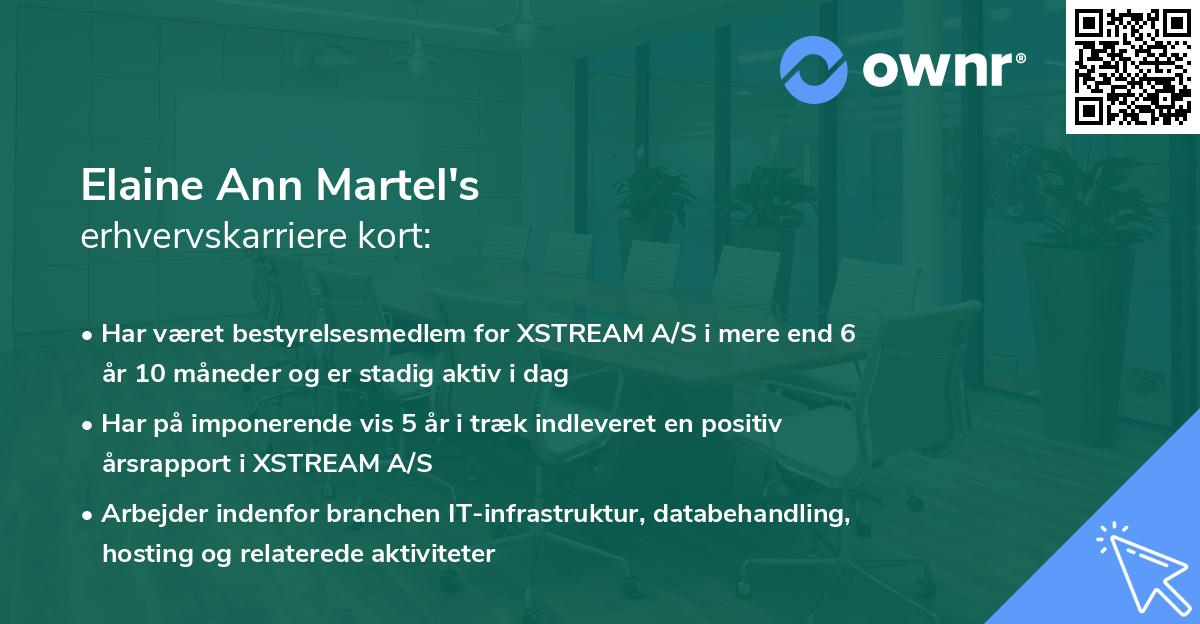 ownr®

Elaine Ann Martel's
erhvervskarriere kort:

• Har været bestyrelsesmedlem for XSTREAM A/S i mere end 6 år 10 måneder og er stadig aktiv i dag
• Har på imponerende vis 5 år i træk indleveret en positiv årsrapport i XSTREAM A/S
• Arbejder indenfor branchen IT-infrastruktur, databehandling, hosting og relaterede aktiviteter